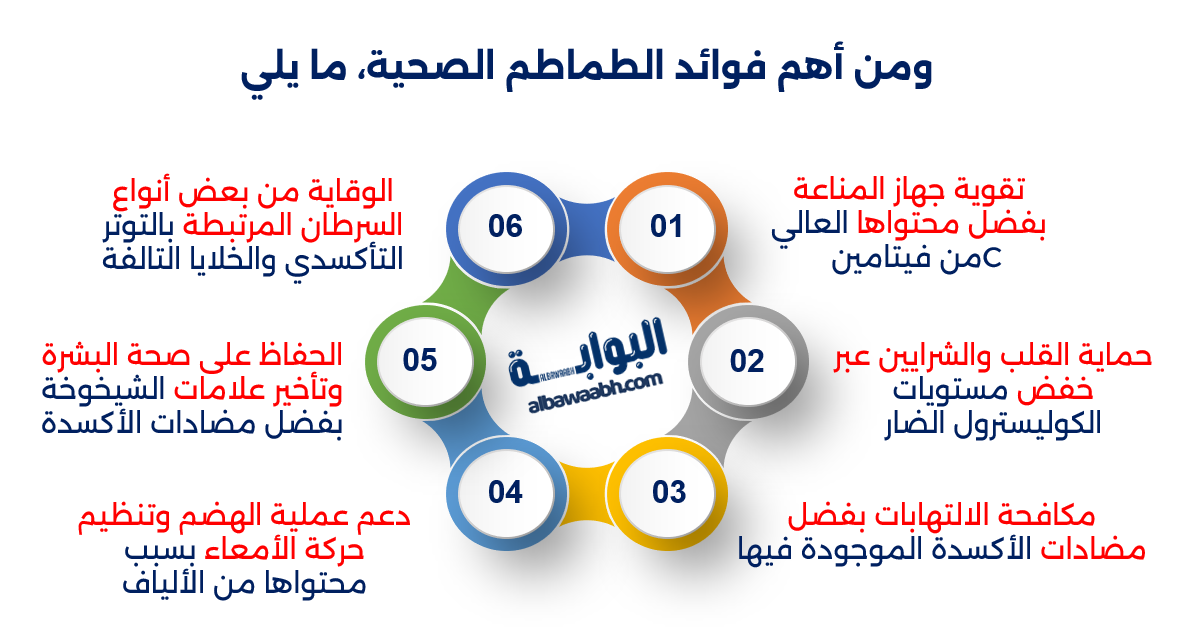 ومن أهم فوائد الطماطم الصحية، ما يلي

01
تقوية جهاز المناعة بفضل محتواها العالي من فيتامين C

02
حماية القلب والشرايين عبر خفض مستويات الكوليسترول الضار

03
مكافحة الالتهابات بفضل مضادات الأكسدة الموجودة فيها

04
دعم عملية الهضم وتنظيم حركة الأمعاء بسبب محتواها من الألياف

05
الحفاظ على صحة البشرة وتأخير علامات الشيخوخة بفضل مضادات الأكسدة

06
الوقاية من بعض أنواع السرطان المرتبطة بالتوتر التأكسدي والخلايا التالفة

البوابة
ALBAWABH
albawaabh.com